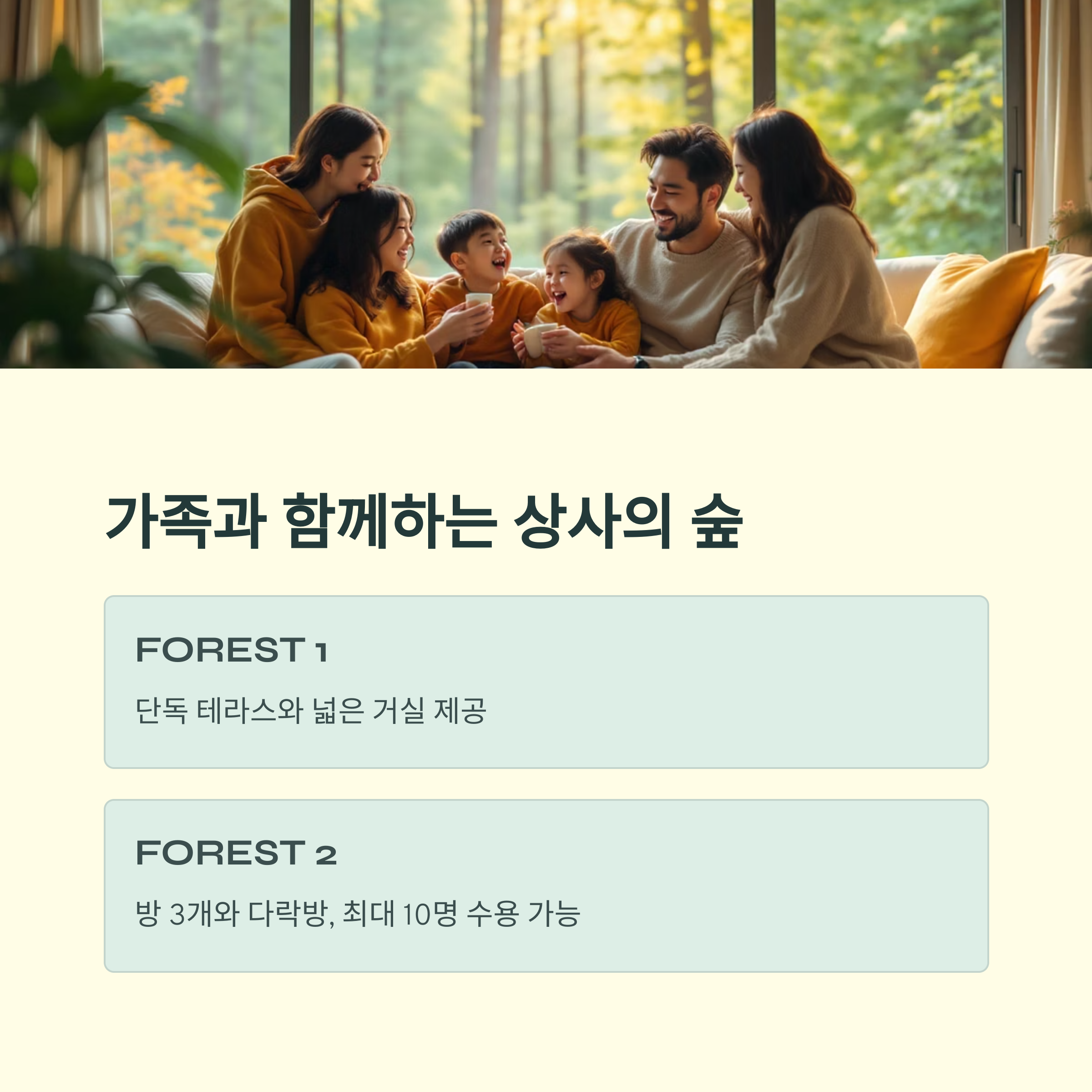 가족과 함께하는 상사의 숲

FOREST 1

단독 테라스와 넓은 거실 제공

FOREST 2

방 3개와 다락방, 최대 10명 수용 가능